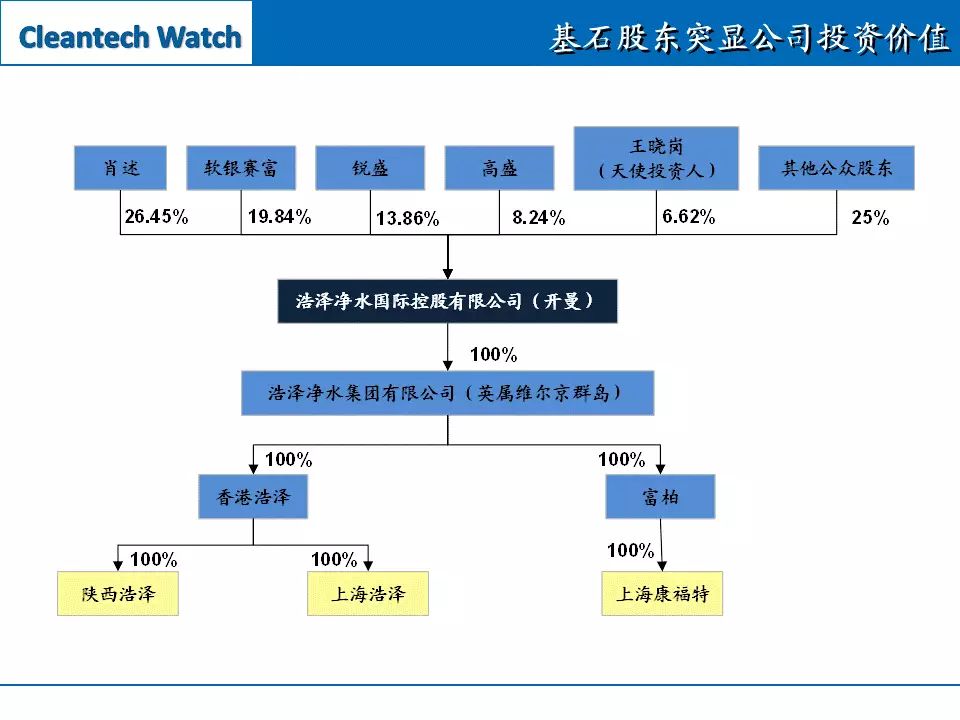 Cleantech Watch

基石股东突显公司投资价值

肖述

软银赛富

锐盛

高盛

王晓岗（天使投资人）

其他公众股东

26.45%

19.84%

13.86%

8.24%

6.62%

25%

浩泽净水国际控股有限公司（开曼）

100%

浩泽净水集团有限公司（英属维尔京群岛）

100%

100%

香港浩泽

富柏

100%

100%

100%

陕西浩泽

上海浩泽

上海康福特